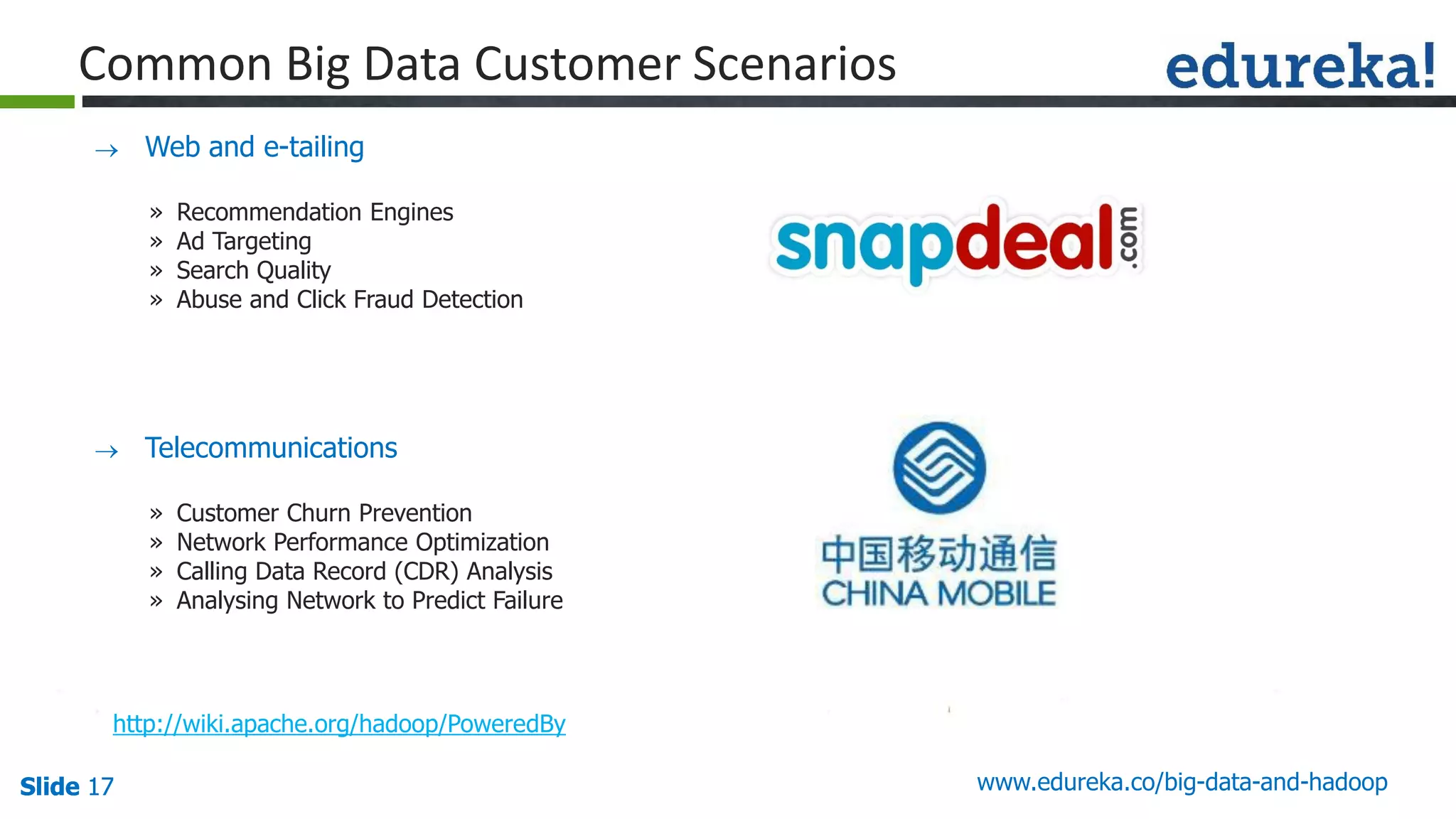 Common Big Data Customer Scenarios

edureka!

→ Web and e-tailing

» Recommendation Engines
» Ad Targeting
» Search Quality
» Abuse and Click Fraud Detection

snapdeal.com

→ Telecommunications

» Customer Churn Prevention
» Network Performance Optimization
» Calling Data Record (CDR) Analysis
» Analysing Network to Predict Failure

中国移动通信
CHINA MOBILE

http://wiki.apache.org/hadoop/PoweredBy

Slide 17

www.edureka.co/big-data-and-hadoop